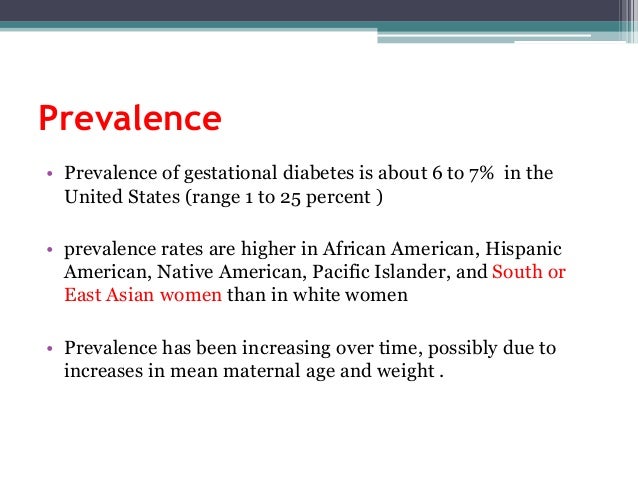 Prevalence

• Prevalence of gestational diabetes is about 6 to 7%  in the United States (range 1 to 25 percent )

• prevalence rates are higher in African American, Hispanic American, Native American, Pacific Islander, and South or East Asian women than in white women

• Prevalence has been increasing over time, possibly due to increases in mean maternal age and weight .